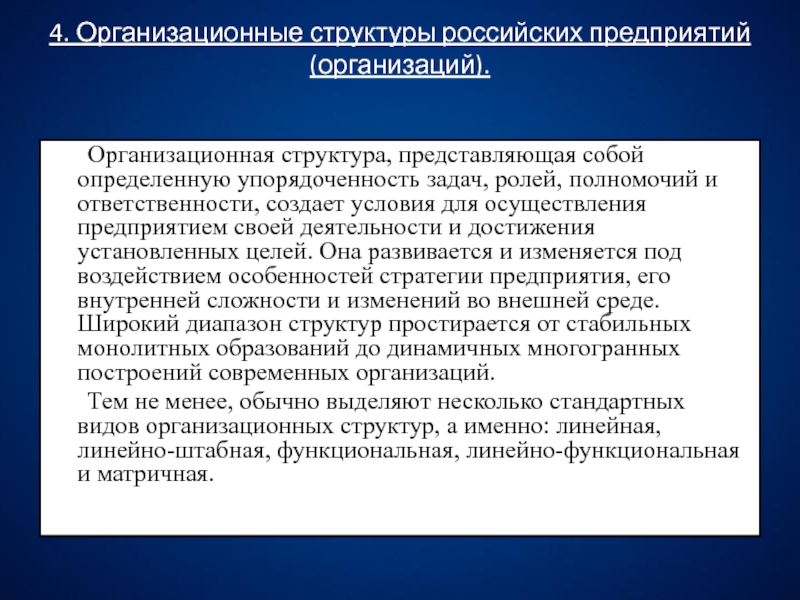 4. Организационные структуры российских предприятий (организаций).

Организационная структура, представляющая собой определенную упорядоченность задач, ролей, полномочий и ответственности, создает условия для осуществления предприятием своей деятельности и достижения установленных целей. Она развивается и изменяется под воздействием особенностей стратегии предприятия, его внутренней сложности и изменений во внешней среде. Широкий диапазон структур простирается от стабильных монолитных образований до динамичных многогранных построений современных организаций.

Тем не менее, обычно выделяют несколько стандартных видов организационных структур, а именно: линейная, линейно-штабная, функциональная, линейно-функциональная и матричная.